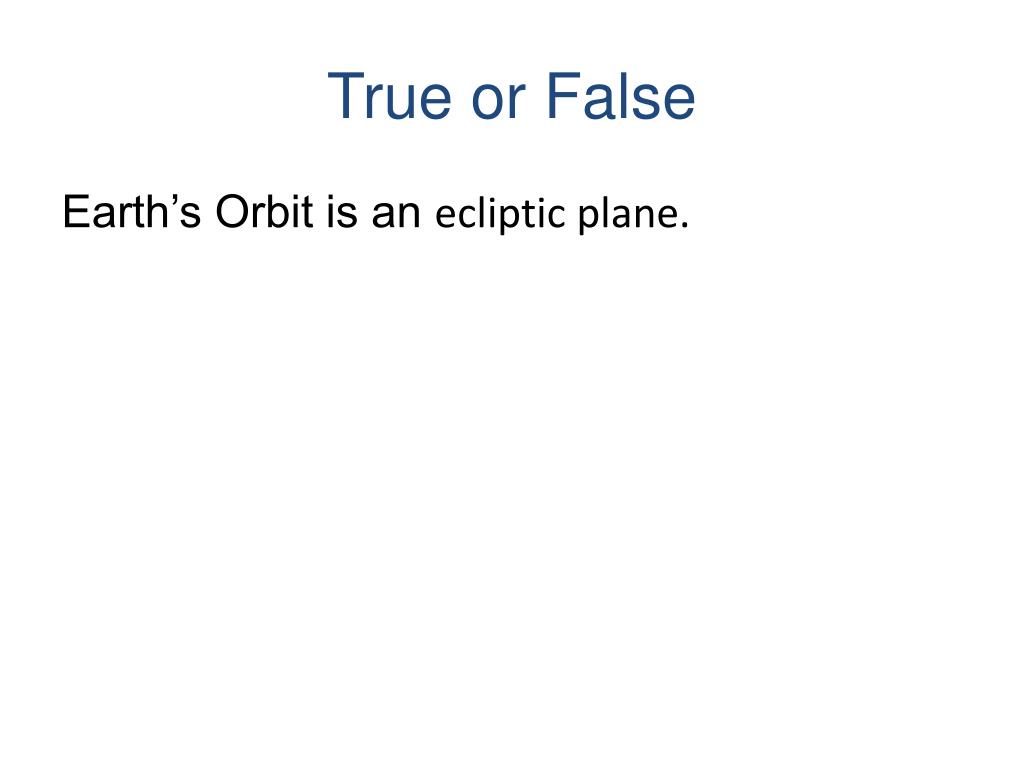 True or False

Earth’s Orbit is an ecliptic plane.